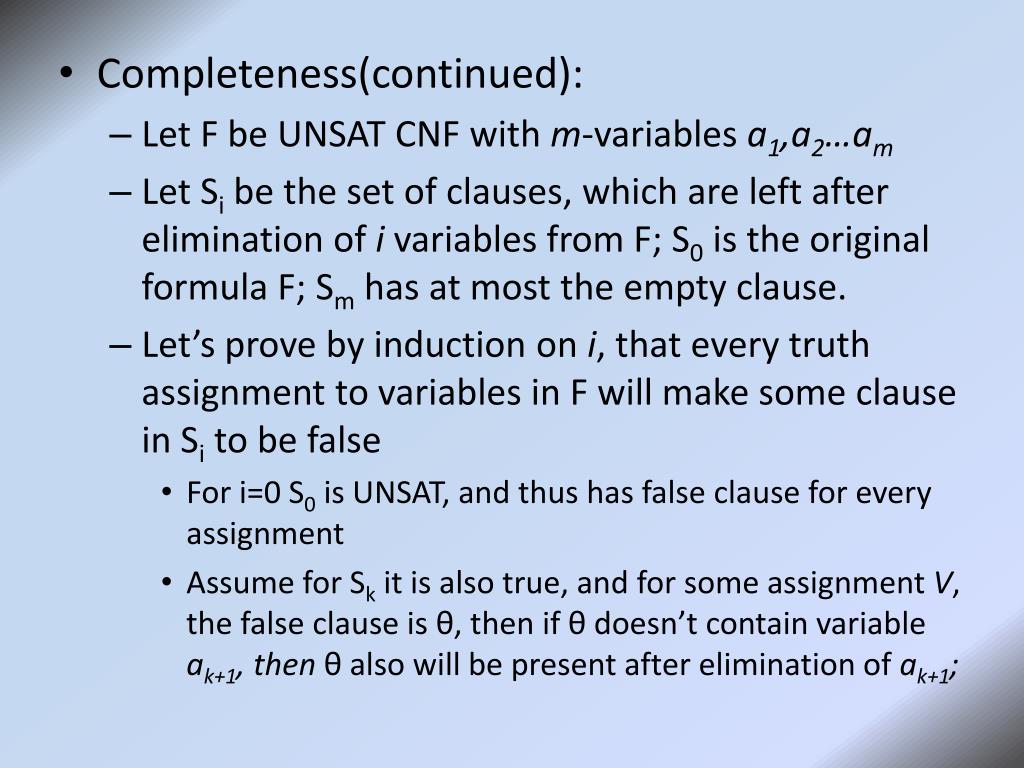 • Completeness(continued):

– Let F be UNSAT CNF with $m$-variables $a_1,a_2…a_m$

– Let $S_i$ be the set of clauses, which are left after elimination of $i$ variables from F; $S_0$ is the original formula F; $S_m$ has at most the empty clause.

– Let’s prove by induction on $i$, that every truth assignment to variables in F will make some clause in $S_i$ to be false

• For i=0 $S_0$ is UNSAT, and thus has false clause for every assignment

• Assume for $S_k$ it is also true, and for some assignment $V$, the false clause is θ, then if θ doesn’t contain variable $a_{k+1}$, then θ also will be present after elimination of $a_{k+1}$;